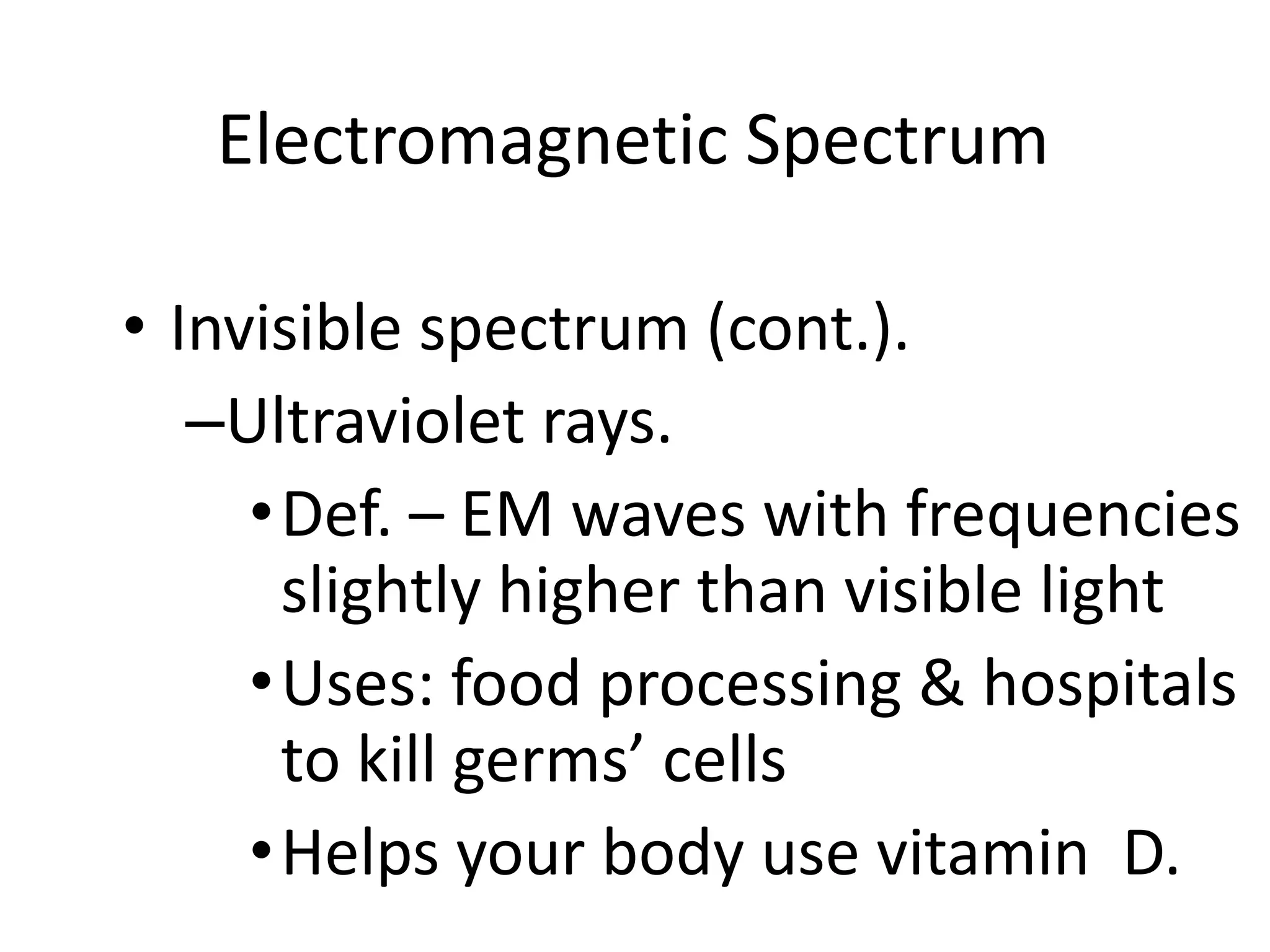 Electromagnetic Spectrum

• Invisible spectrum (cont.).

–Ultraviolet rays.

• Def. – EM waves with frequencies slightly higher than visible light

• Uses: food processing & hospitals to kill germs’ cells

• Helps your body use vitamin D.